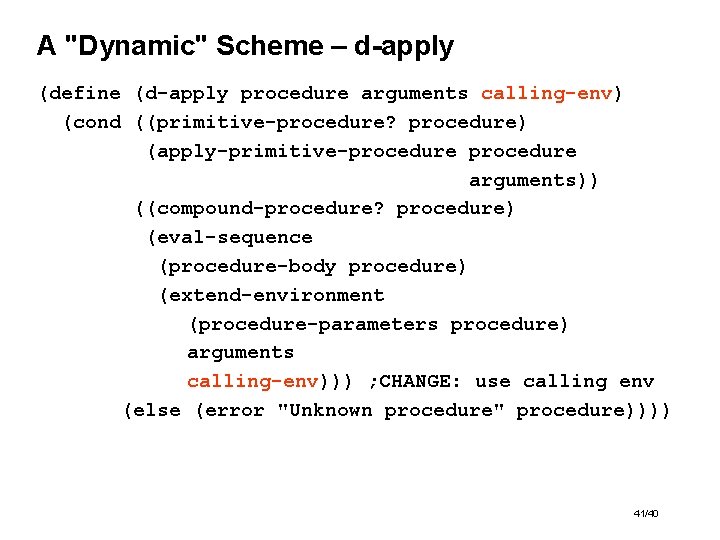 A "Dynamic" Scheme – d-apply

(define (d-apply procedure arguments calling-env)
  (cond ((primitive-procedure? procedure)
         (apply-primitive-procedure procedure
                                    arguments))
        ((compound-procedure? procedure)
         (eval-sequence
          (procedure-body procedure)
          (extend-environment
            (procedure-parameters procedure)
            arguments
            calling-env))) ;CHANGE: use calling env
        (else (error "Unknown procedure" procedure))))

41/40